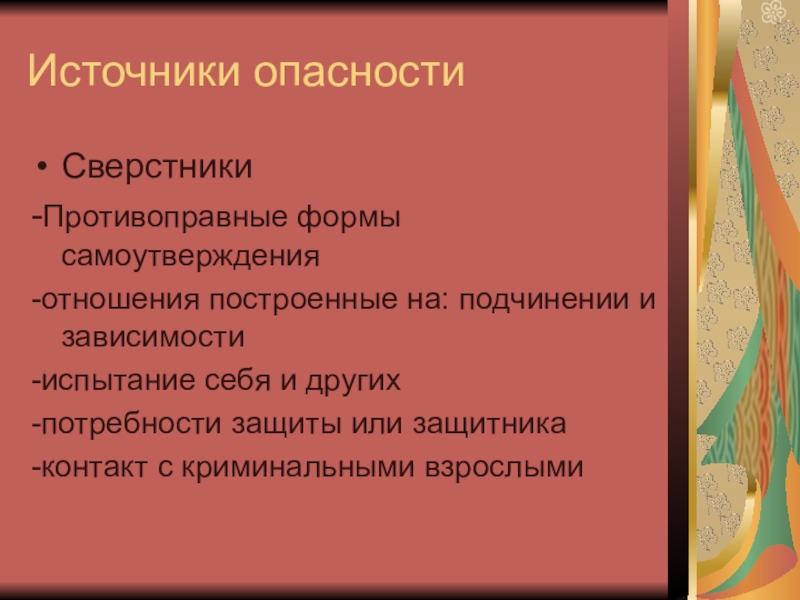 Источники опасности

• Сверстники

-Противоправные формы самоутверждения

-отношения построенные на: подчинении и зависимости

-испытание себя и других

-потребности защиты или защитника

-контакт с криминальными взрослыми